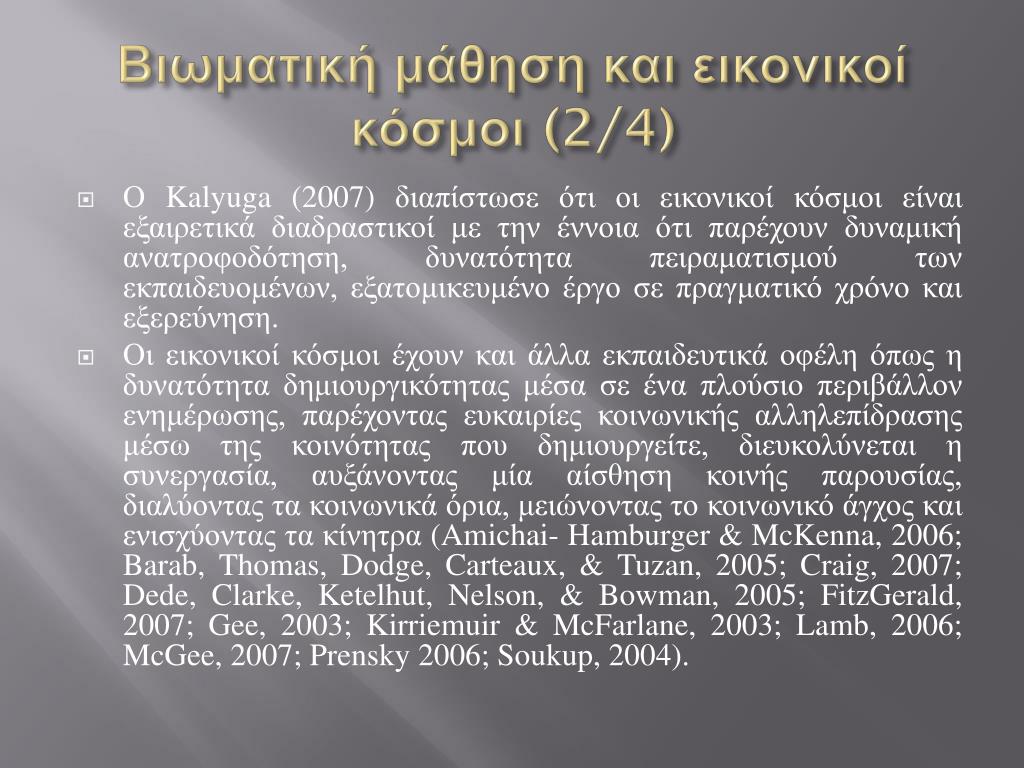 Βιωματική μάθηση και εικονικοί κόσμοι (2/4)

Ο Kalyuga (2007) διαπίστωσε ότι οι εικονικοί κόσμοι είναι εξαιρετικά διαδραστικοί με την έννοια ότι παρέχουν δυναμική ανατροφοδότηση, δυνατότητα πειραματισμού των εκπαιδευομένων, εξατομικευμένο έργο σε πραγματικό χρόνο και εξερεύνηση.

Οι εικονικοί κόσμοι έχουν και άλλα εκπαιδευτικά οφέλη όπως η δυνατότητα δημιουργικότητας μέσα σε ένα πλούσιο περιβάλλον ενημέρωσης, παρέχοντας ευκαιρίες κοινωνικής αλληλεπίδρασης μέσω της κοινότητας που δημιουργείτε, διευκολύνεται η συνεργασία, αυξάνοντας μία αίσθηση κοινής παρουσίας, διαλύοντας τα κοινωνικά όρια, μειώνοντας το κοινωνικό άγχος και ενισχύοντας τα κίνητρα (Amichai- Hamburger & McKenna, 2006; Barab, Thomas, Dodge, Carteaux, & Tuzan, 2005; Craig, 2007; Dede, Clarke, Ketelhut, Nelson, & Bowman, 2005; FitzGerald, 2007; Gee, 2003; Kirriemuir & McFarlane, 2003; Lamb, 2006; McGee, 2007; Prensky 2006; Soukup, 2004).